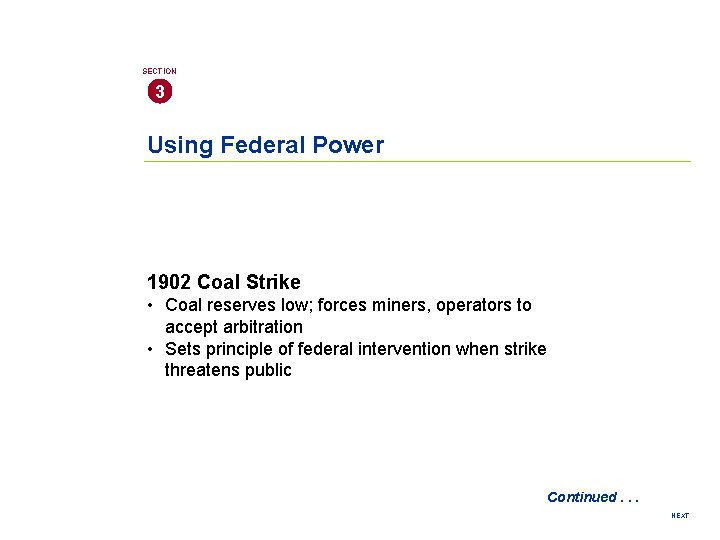 SECTION
3

Using Federal Power

1902 Coal Strike
• Coal reserves low; forces miners, operators to accept arbitration
• Sets principle of federal intervention when strike threatens public

Continued . . .

NEXT